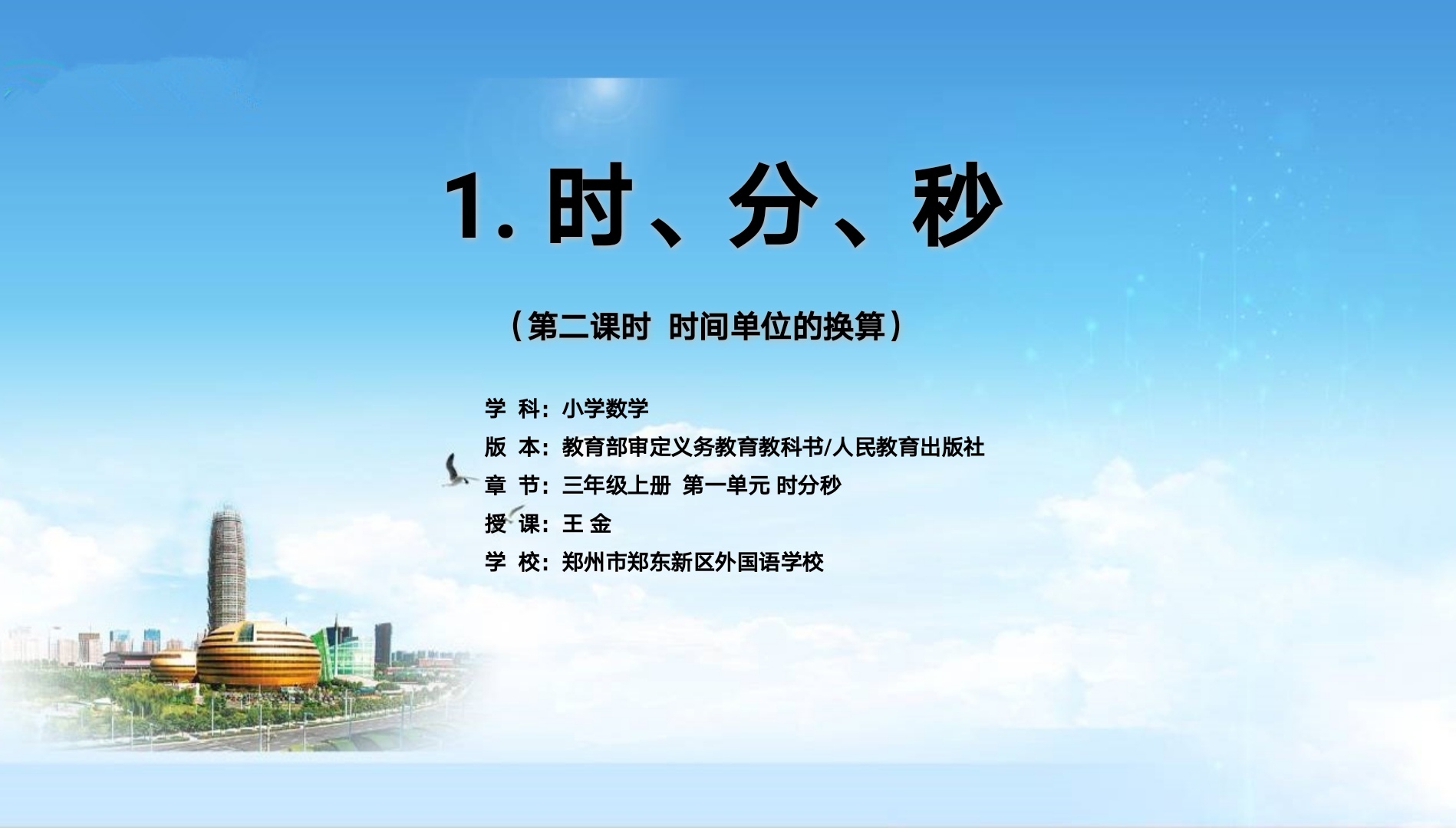 1. 时、分、秒

（第二课时 时间单位的换算）

学 科：小学数学
版 本：教育部审定义务教育教科书/人民教育出版社
章 节：三年级上册 第一单元 时分秒
授 课：王 金
学 校：郑州市郑东新区外国语学校